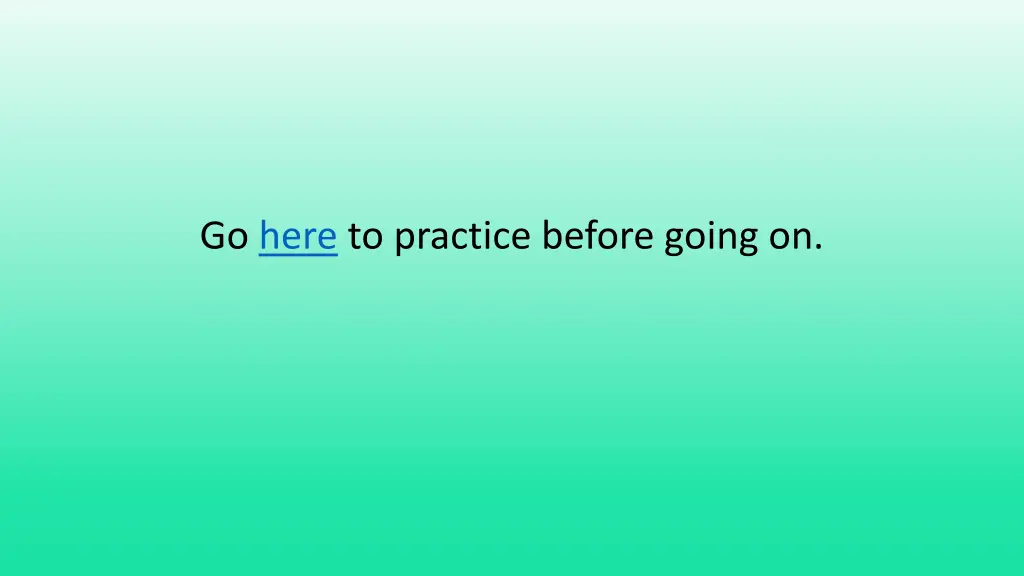 Go here to practice before going on.